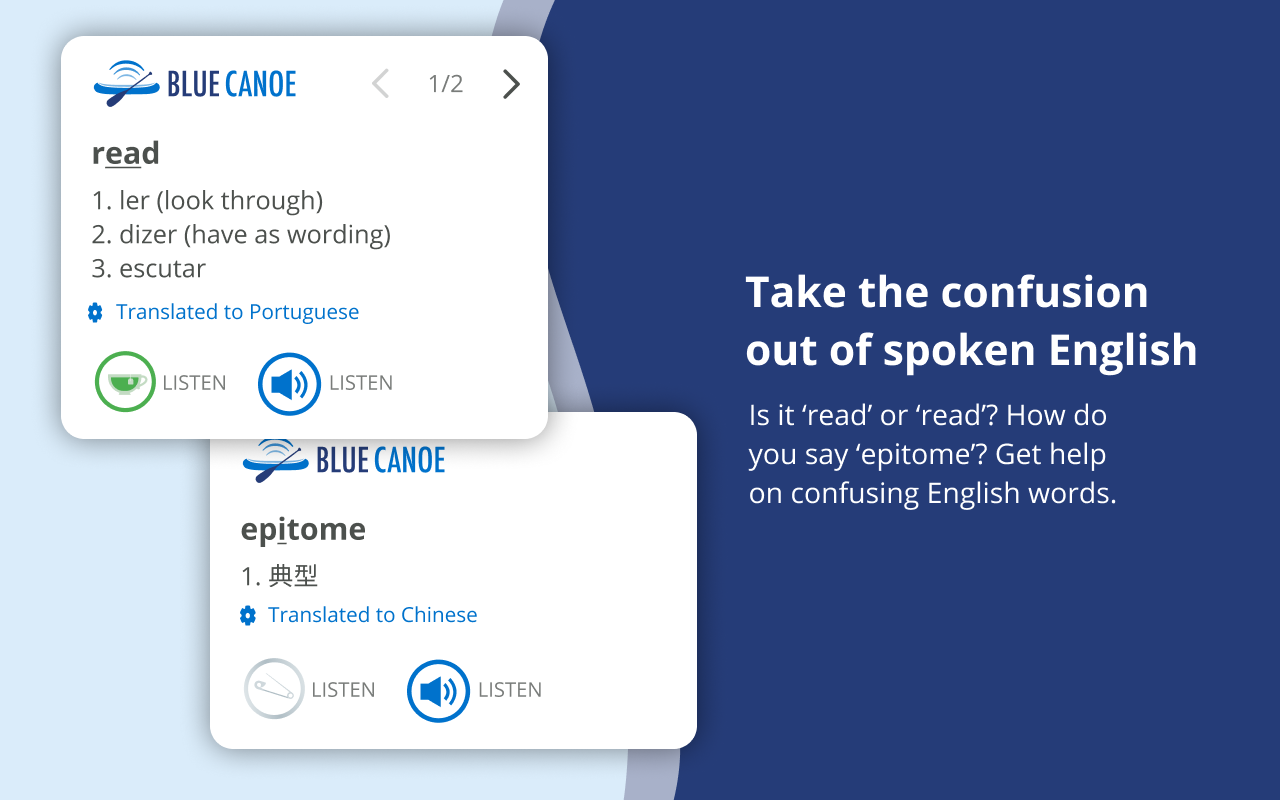 BLUE CANOE

1/2

read

1. ler (look through)
2. dizer (have as wording)
3. escutar

Translated to Portuguese

LISTEN LISTEN

BLUE CANOE

epitome

1. 典型

Translated to Chinese

LISTEN LISTEN

Take the confusion out of spoken English

Is it ‘read’ or ‘read’? How do you say ‘epitome’? Get help on confusing English words.